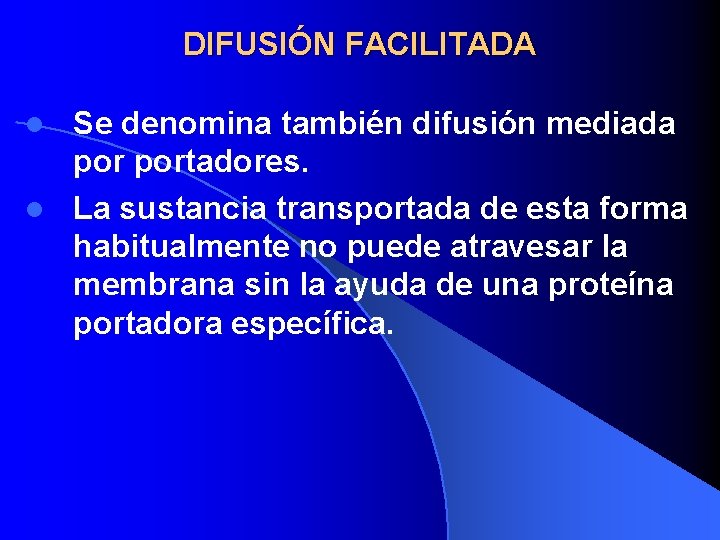 DIFUSIÓN FACILITADA

- Se denomina también difusión mediada por portadores.
- La sustancia transportada de esta forma habitualmente no puede atravesar la membrana sin la ayuda de una proteína portadora específica.